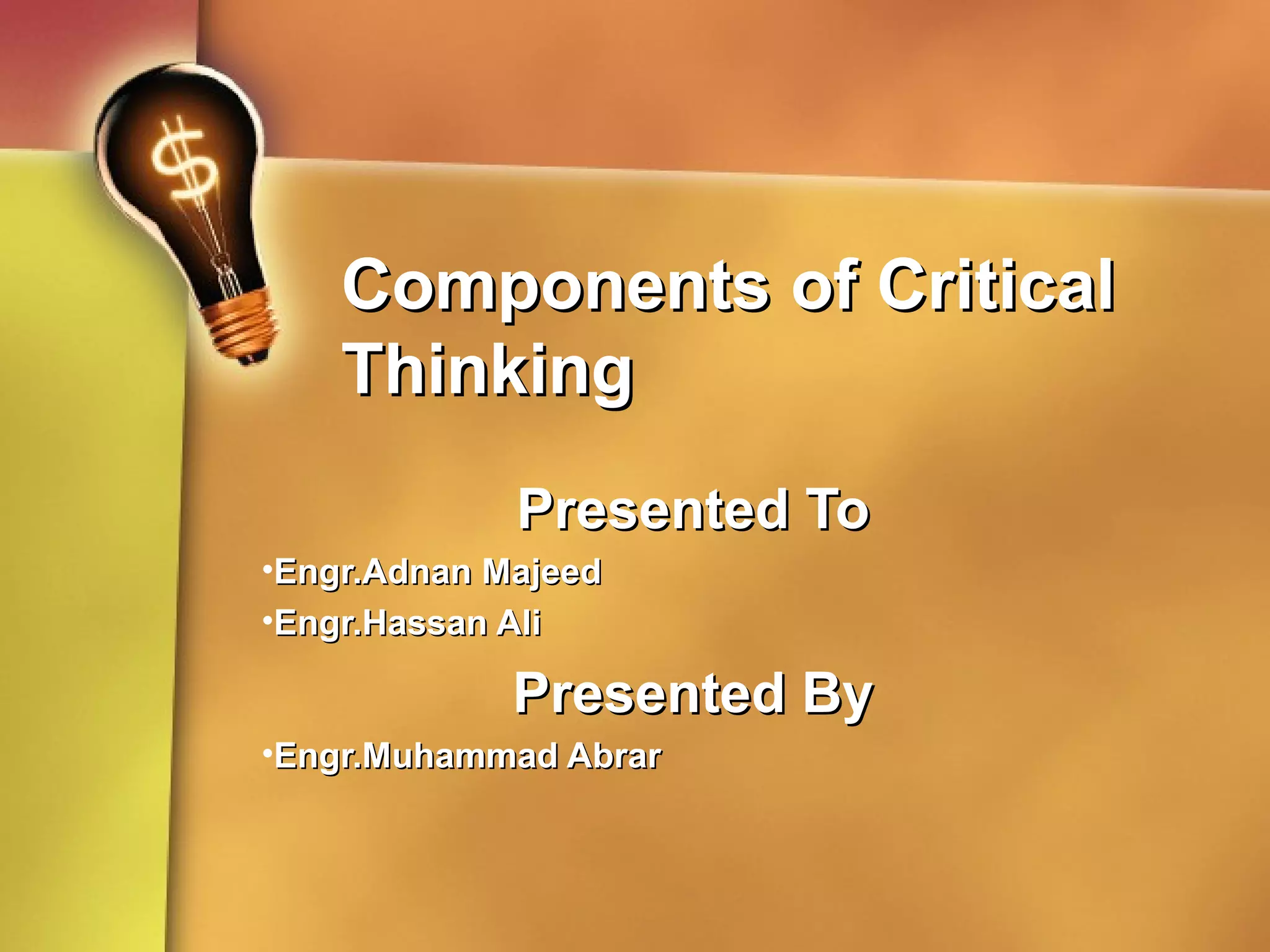 $

Components of Critical Thinking

Presented To

•Engr.Adnan Majeed

•Engr.Hassan Ali

Presented By

•Engr.Muhammad Abrar